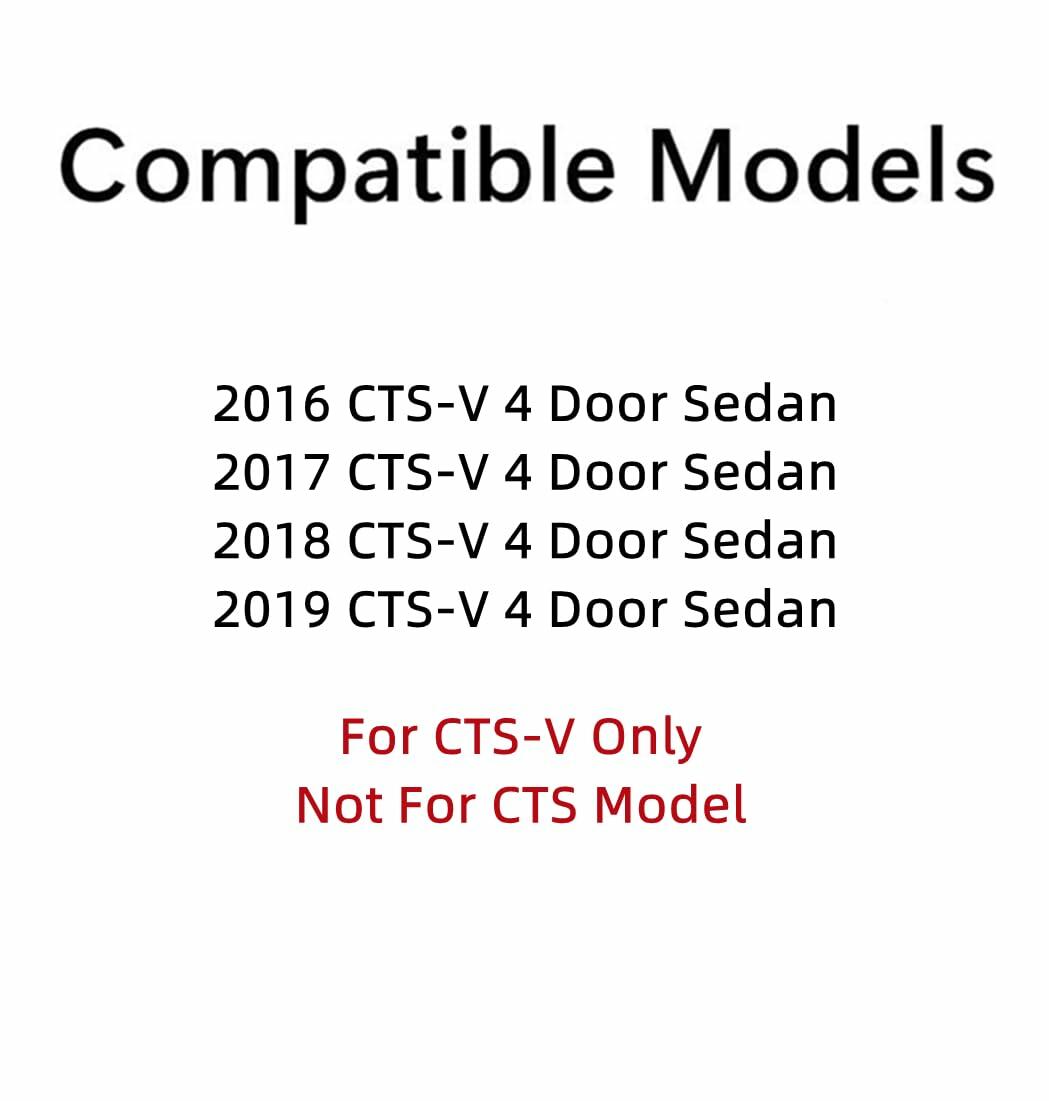 Compatible Models

2016 CTS-V 4 Door Sedan
2017 CTS-V 4 Door Sedan
2018 CTS-V 4 Door Sedan
2019 CTS-V 4 Door Sedan

For CTS-V Only
Not For CTS Model